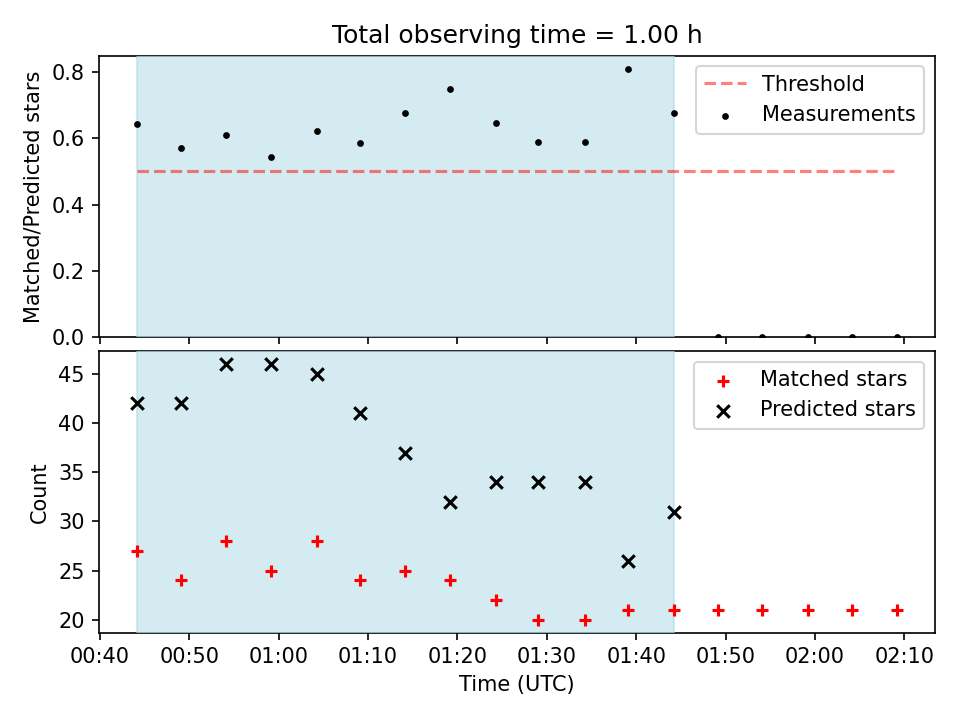 Total observing time = 1.00 h

Matched/Predicted stars

0.8
0.6
0.4
0.2
0.0

Threshold
Measurements

Count

45
40
35
30
25
20

Matched stars
Predicted stars

00:40 00:50 01:00 01:10 01:20 01:30 01:40 01:50 02:00 02:10

Time (UTC)